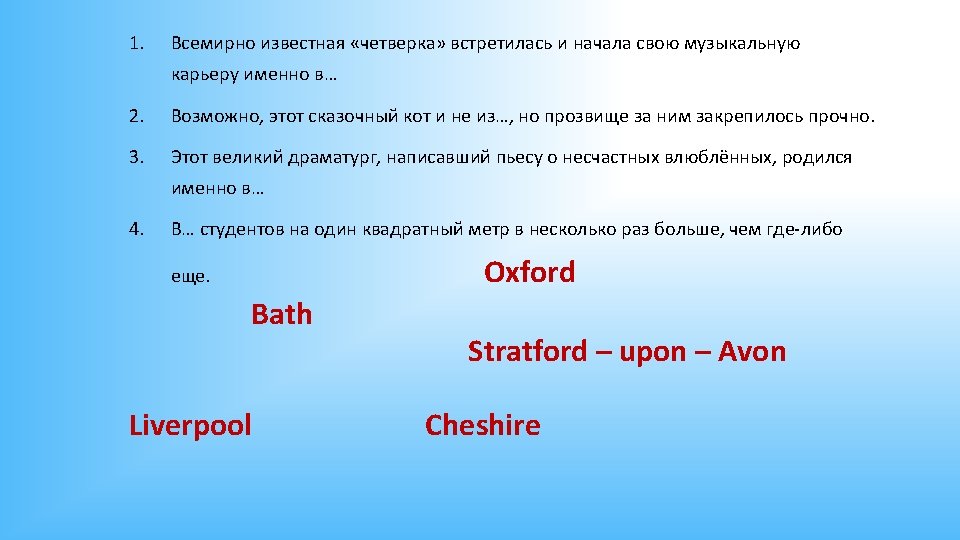 1. Всемирно известная «четверка» встретилась и начала свою музыкальную карьеру именно в…

2. Возможно, этот сказочный кот и не из…, но прозвище за ним закрепилось прочно.

3. Этот великий драматург, написавший пьесу о несчастных влюблённых, родился именно в…

4. В… студентов на один квадратный метр в несколько раз больше, чем где-либо еще.

Oxford

Bath

Stratford – upon – Avon

Liverpool

Cheshire